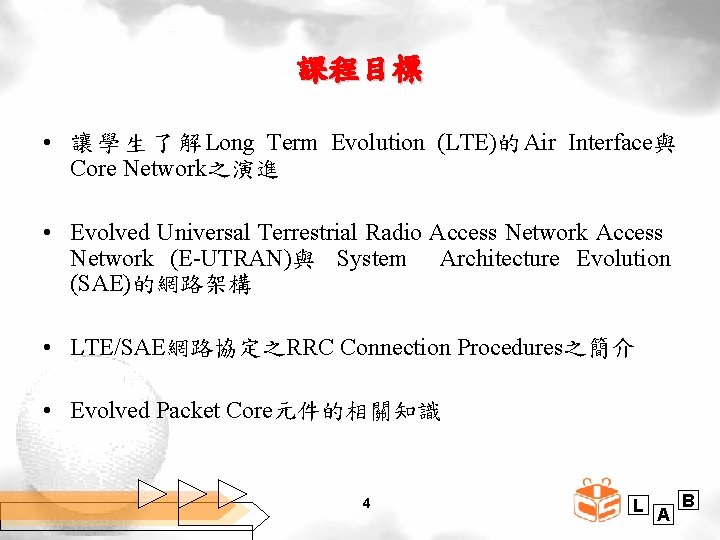 課程目標

• 讓學生了解Long Term Evolution (LTE)的Air Interface與Core Network之演進

• Evolved Universal Terrestrial Radio Access Network Access Network (E-UTRAN)與 System Architecture Evolution (SAE)的網路架構

• LTE/SAE網路協定之RRC Connection Procedures之簡介

• Evolved Packet Core元件的相關知識

4

L A B